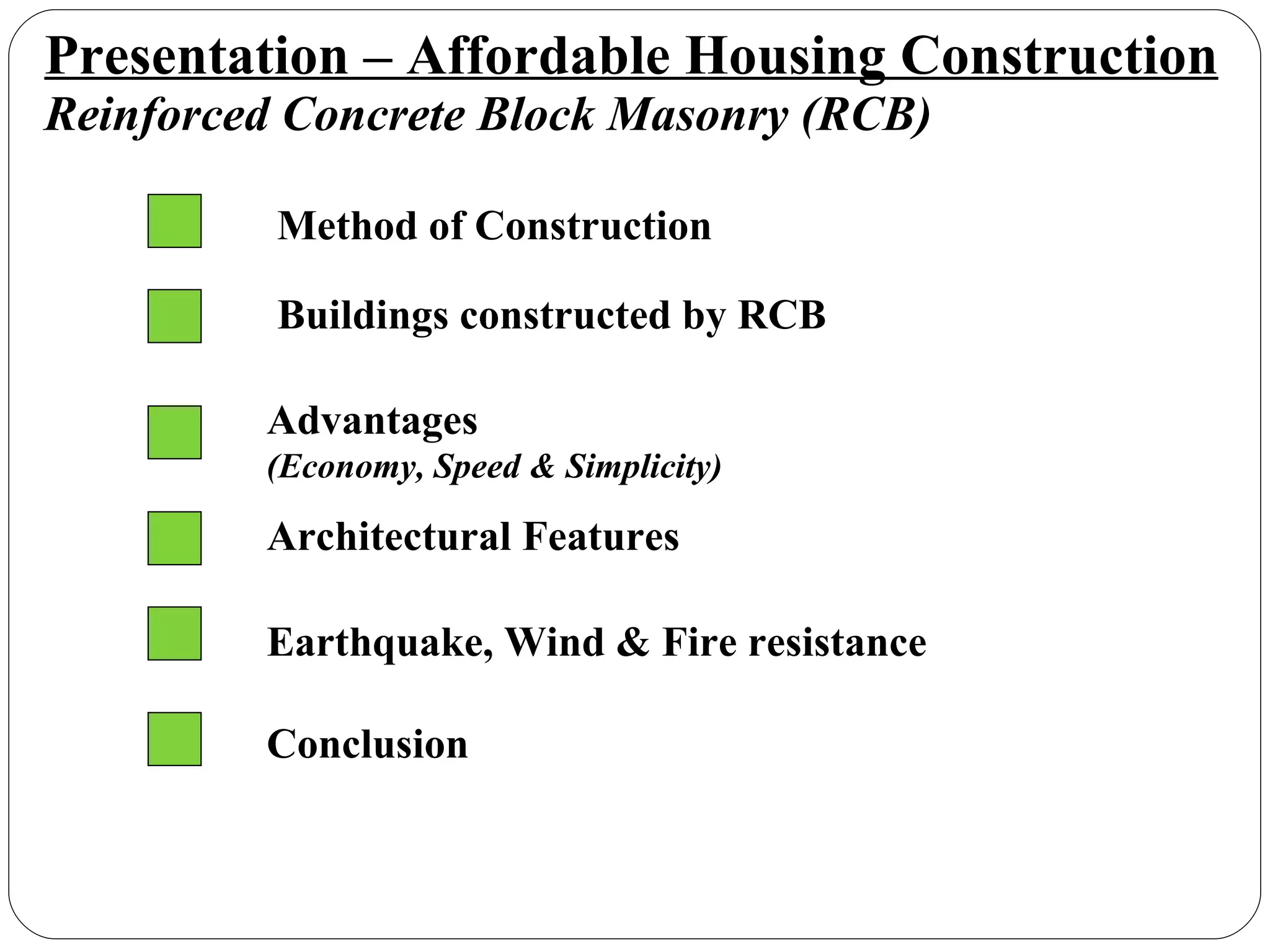 Presentation – Affordable Housing Construction
Reinforced Concrete Block Masonry (RCB)

Method of Construction

Buildings constructed by RCB

Advantages
(Economy, Speed & Simplicity)

Architectural Features

Earthquake, Wind & Fire resistance

Conclusion